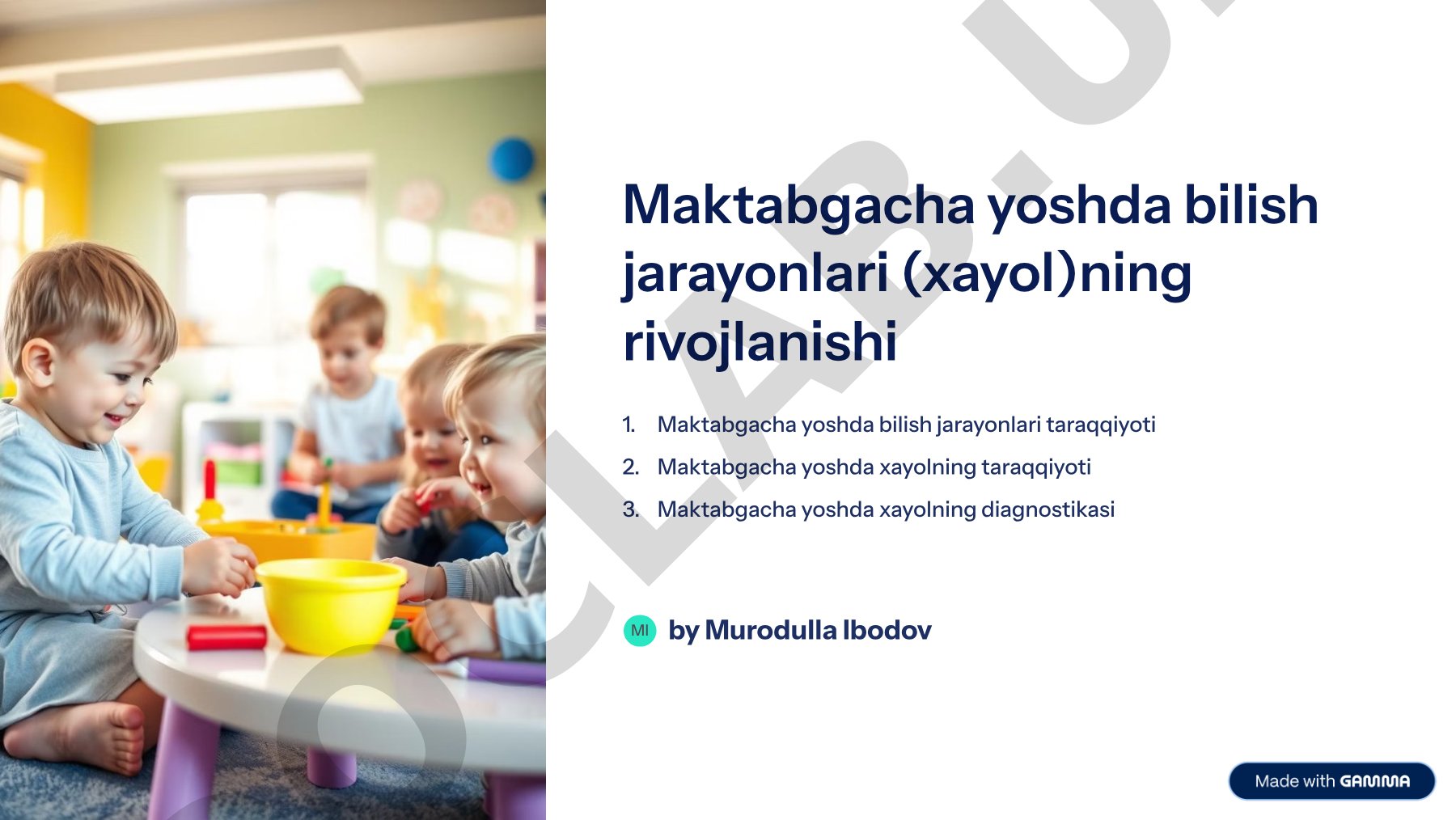 Maktabgacha yoshda bilish jarayonlari (xayol)ning rivojlanishi

1. Maktabgacha yoshda bilish jarayonlari taraqqiyoti
2. Maktabgacha yoshda xayolning taraqqiyoti
3. Maktabgacha yoshda xayolning diagnostikasi

MI by Murodulla Ibodov

Made with GAMMA

OCLAB.U